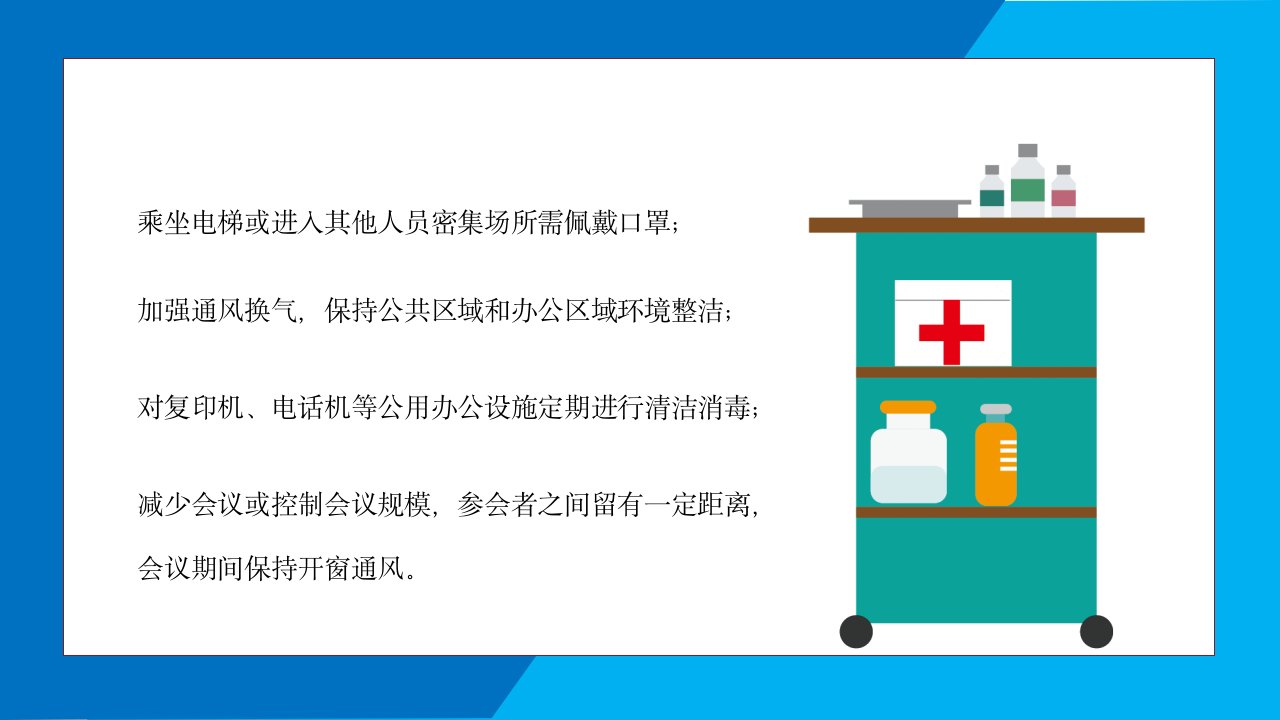 乘坐电梯或进入其他人员密集场所需佩戴口罩；

加强通风换气，保持公共区域和办公区域环境整洁；

对复印机、电话机等公用办公设施定期进行清洁消毒；

减少会议或控制会议规模，参会者之间留有一定距离，会议期间保持开窗通风。